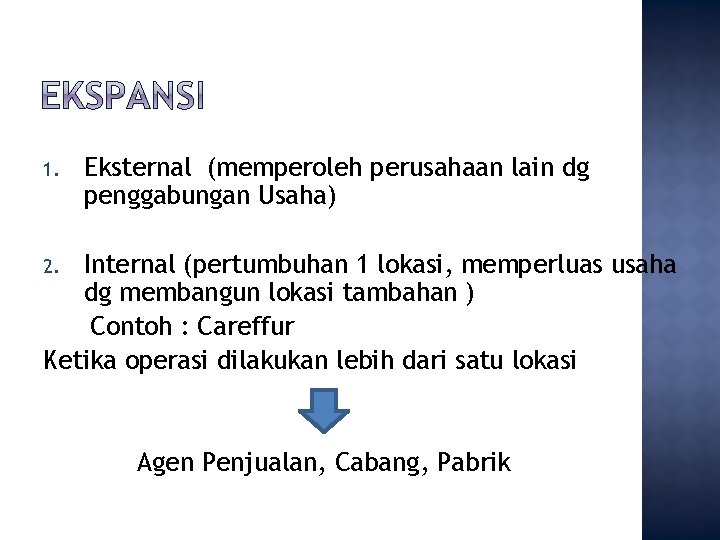 EKSPANSI

1. Eksternal (memperoleh perusahaan lain dg penggabungan Usaha)

2. Internal (pertumbuhan 1 lokasi, memperluas usaha dg membangun lokasi tambahan )

Contoh : Careffur

Ketika operasi dilakukan lebih dari satu lokasi

Agen Penjualan, Cabang, Pabrik